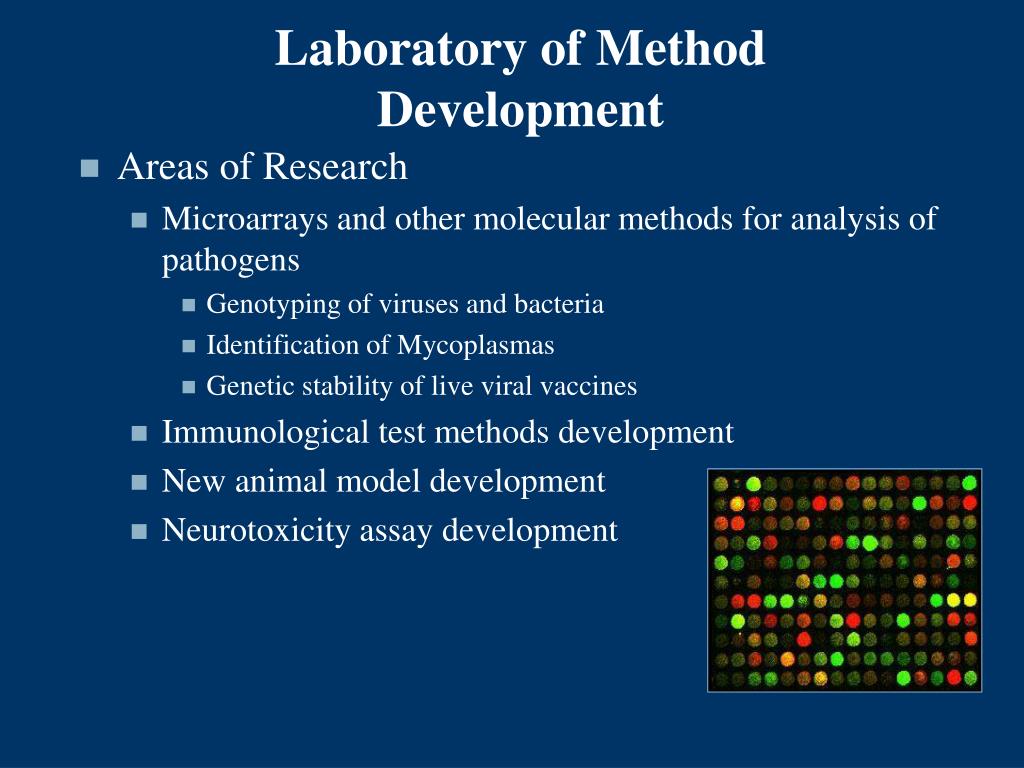 Laboratory of Method Development

Areas of Research

Microarrays and other molecular methods for analysis of pathogens

Genotyping of viruses and bacteria

Identification of Mycoplasmas

Genetic stability of live viral vaccines

Immunological test methods development

New animal model development

Neurotoxicity assay development